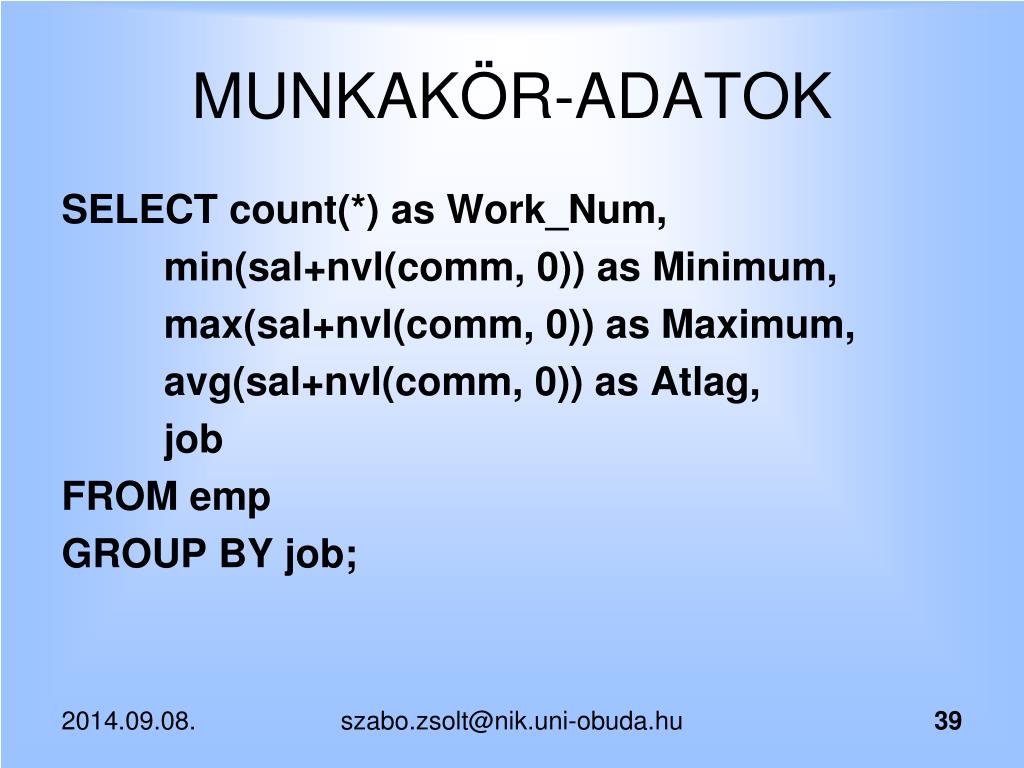 MUNKAKÖR-ADATOK

SELECT count(*) as Work_Num,
min(sal+nvl(comm, 0)) as Minimum,
max(sal+nvl(comm, 0)) as Maximum,
avg(sal+nvl(comm, 0)) as Atlag,
job
FROM emp
GROUP BY job;

2014.09.08.

szabo.zsolt@nik.uni-obuda.hu

39